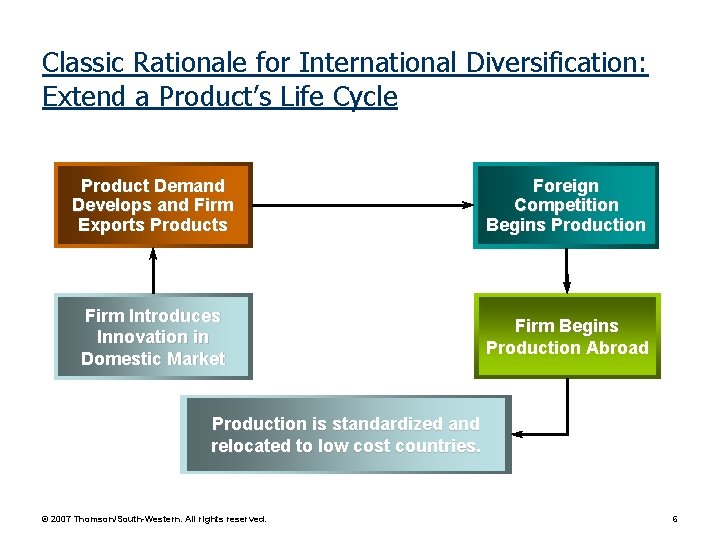 Classic Rationale for International Diversification: Extend a Product's Life Cycle

Firm Introduces Innovation in Domestic Market

Product Demand Develops and Firm Exports Products

Foreign Competition Begins Production

Firm Begins Production Abroad

Production is standardized and relocated to low cost countries.

© 2007 Thomson/South-Western. All rights reserved.

6